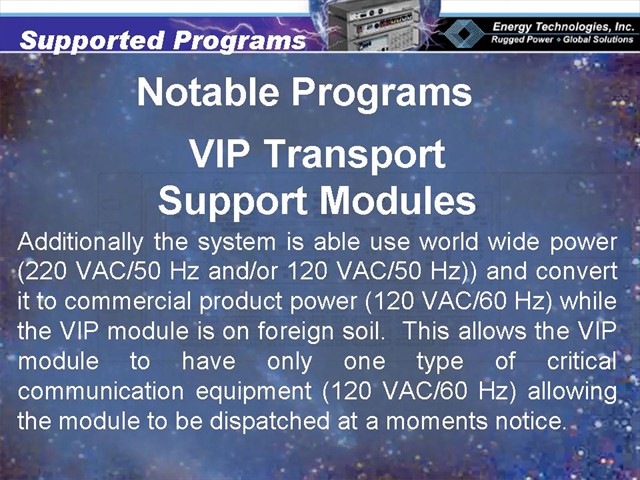 Supported Programs

Energy Technologies, Inc.
Rugged Power ◆ Global Solutions

Notable Programs

VIP Transport Support Modules

Additionally the system is able use world wide power (220 VAC/50 Hz and/or 120 VAC/50 Hz)) and convert it to commercial product power (120 VAC/60 Hz) while the VIP module is on foreign soil. This allows the VIP module to have only one type of critical communication equipment (120 VAC/60 Hz) allowing the module to be dispatched at a moments notice.